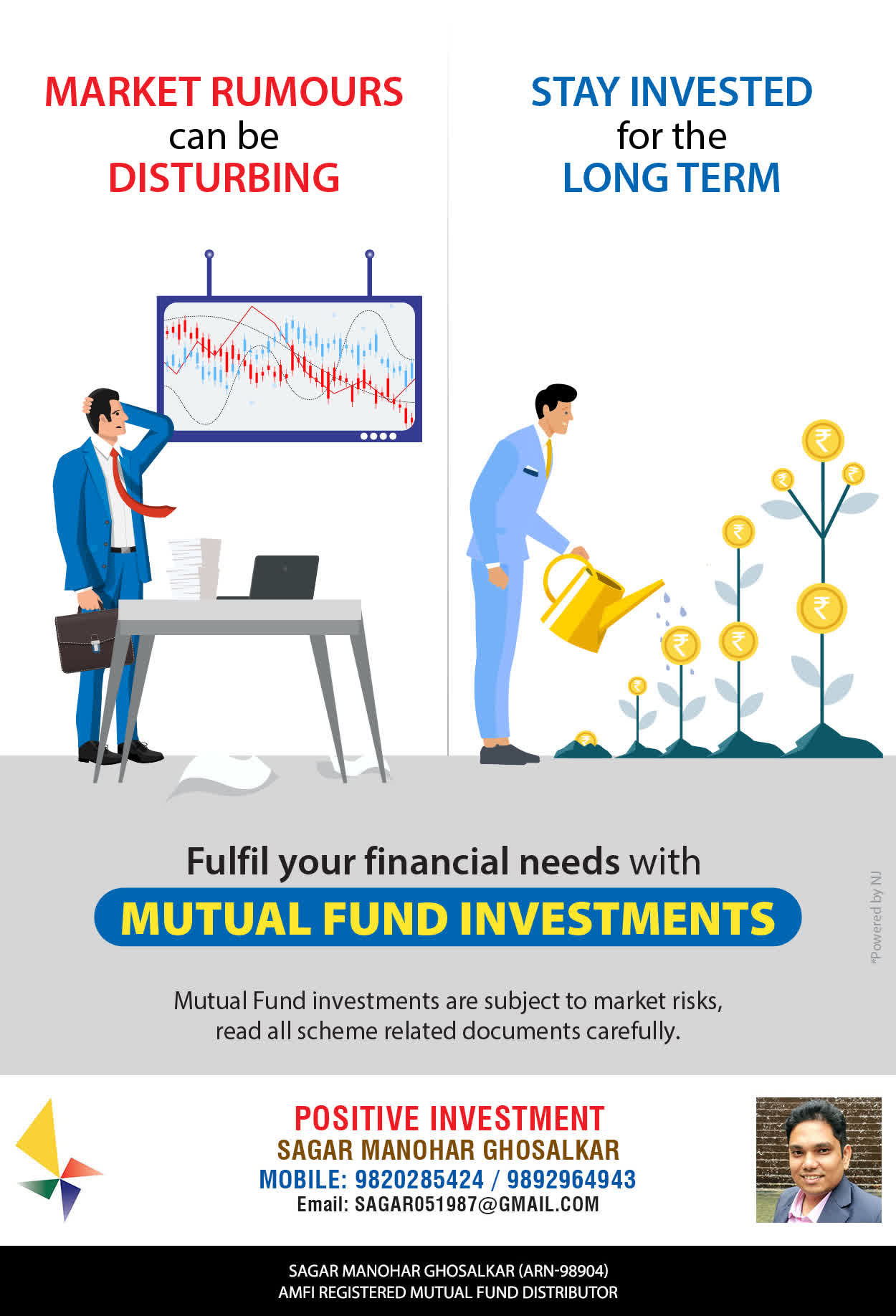 MARKET RUMOURS can be DISTURBING

STAY INVESTED for the LONG TERM

₹ ₹ ₹ ₹ ₹ ₹ ₹ ₹ ₹

Fulfil your financial needs with

MUTUAL FUND INVESTMENTS

Mutual Fund investments are subject to market risks, read all scheme related documents carefully.

*Powered by NJ

POSITIVE INVESTMENT
SAGAR MANOHAR GHOSALKAR
MOBILE: 9820285424 / 9892964943
Email: SAGAR051987@GMAIL.COM

SAGAR MANOHAR GHOSALKAR (ARN-98904)
AMFI REGISTERED MUTUAL FUND DISTRIBUTOR